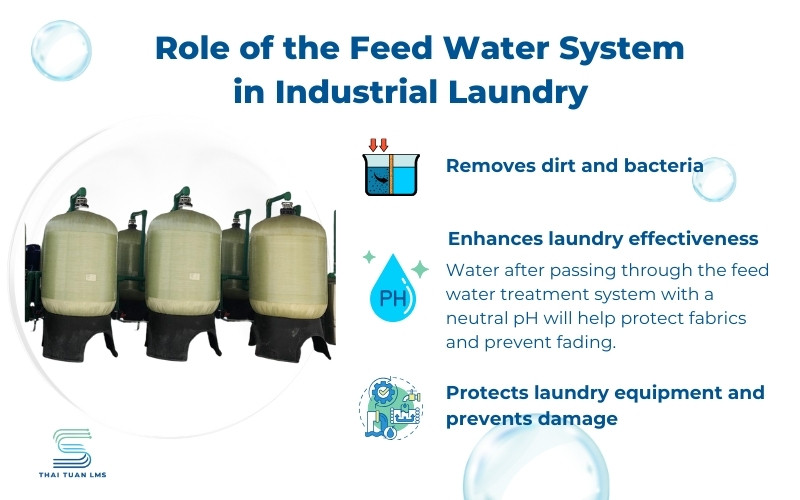 Role of the Feed Water System in Industrial Laundry

Removes dirt and bacteria

Enhances laundry effectiveness

PH

Water after passing through the feed water treatment system with a neutral pH will help protect fabrics and prevent fading.

Protects laundry equipment and prevents damage

THAI TUAN LMS